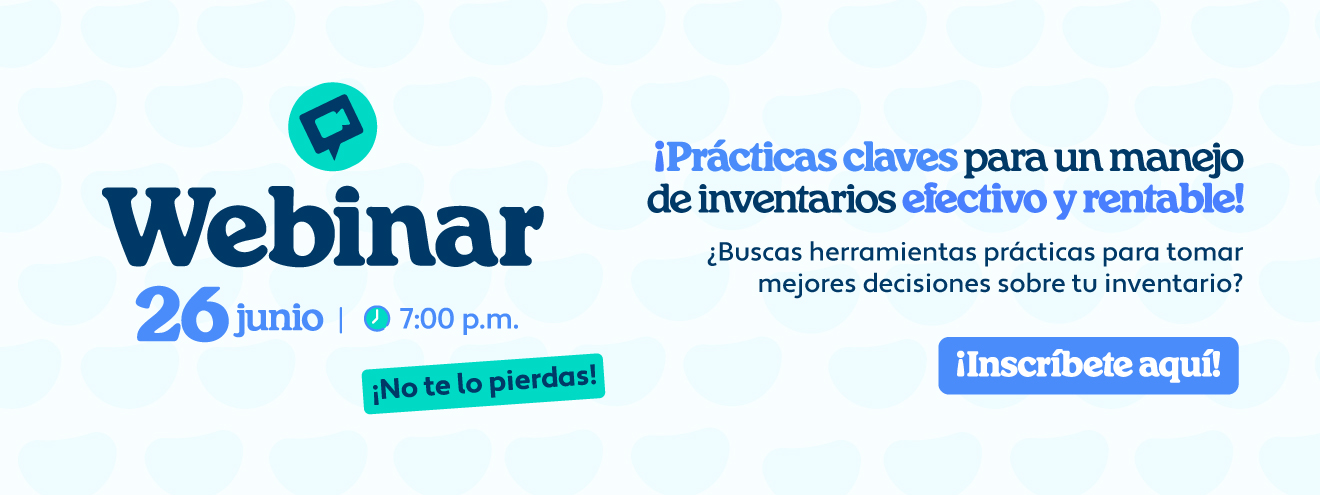 Webinar
26 junio | 7:00 p.m.
¡No te lo pierdas!

¡Prácticas claves para un manejo de inventarios efectivo y rentable!

¿Buscas herramientas prácticas para tomar mejores decisiones sobre tu inventario?

¡Inscríbete aquí!